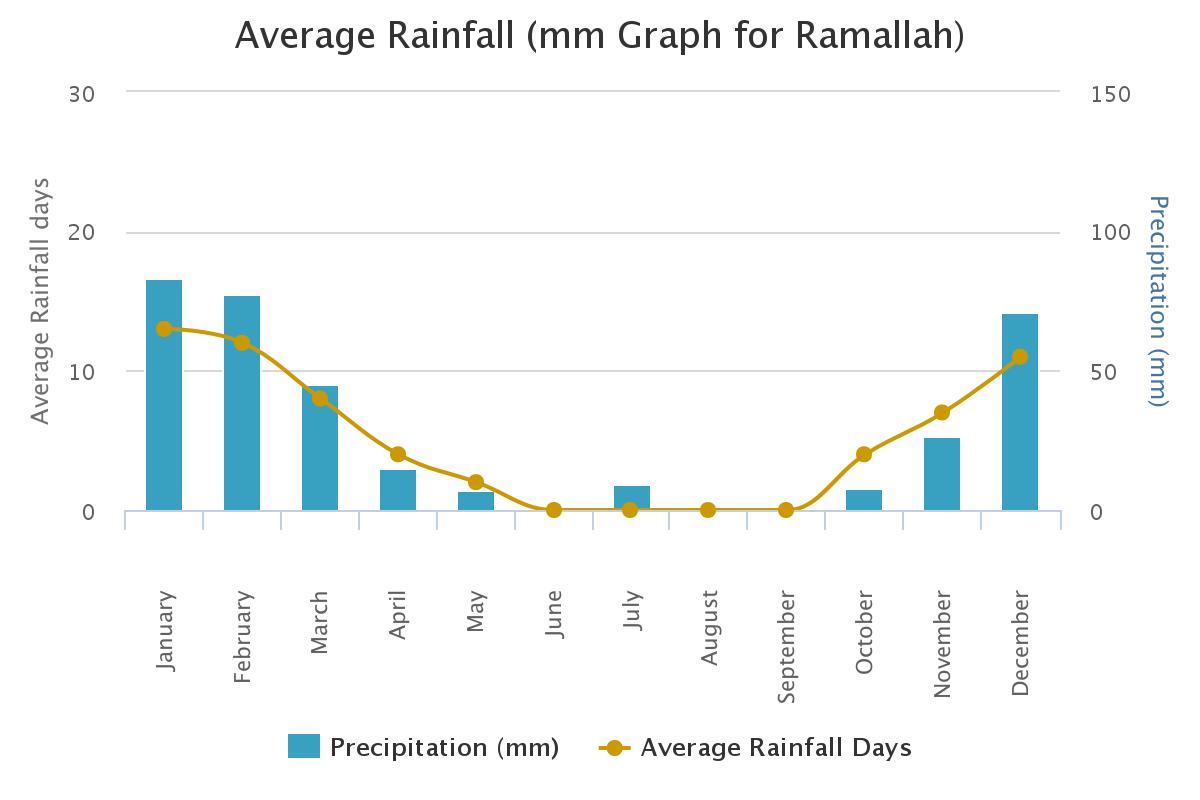 Average Rainfall (mm Graph for Ramallah)

Average Rainfall days

30
20
10
0

Precipitation (mm)

150
100
50
0

January
February
March
April
May
June
July
August
September
October
November
December

Precipitation (mm)
Average Rainfall Days